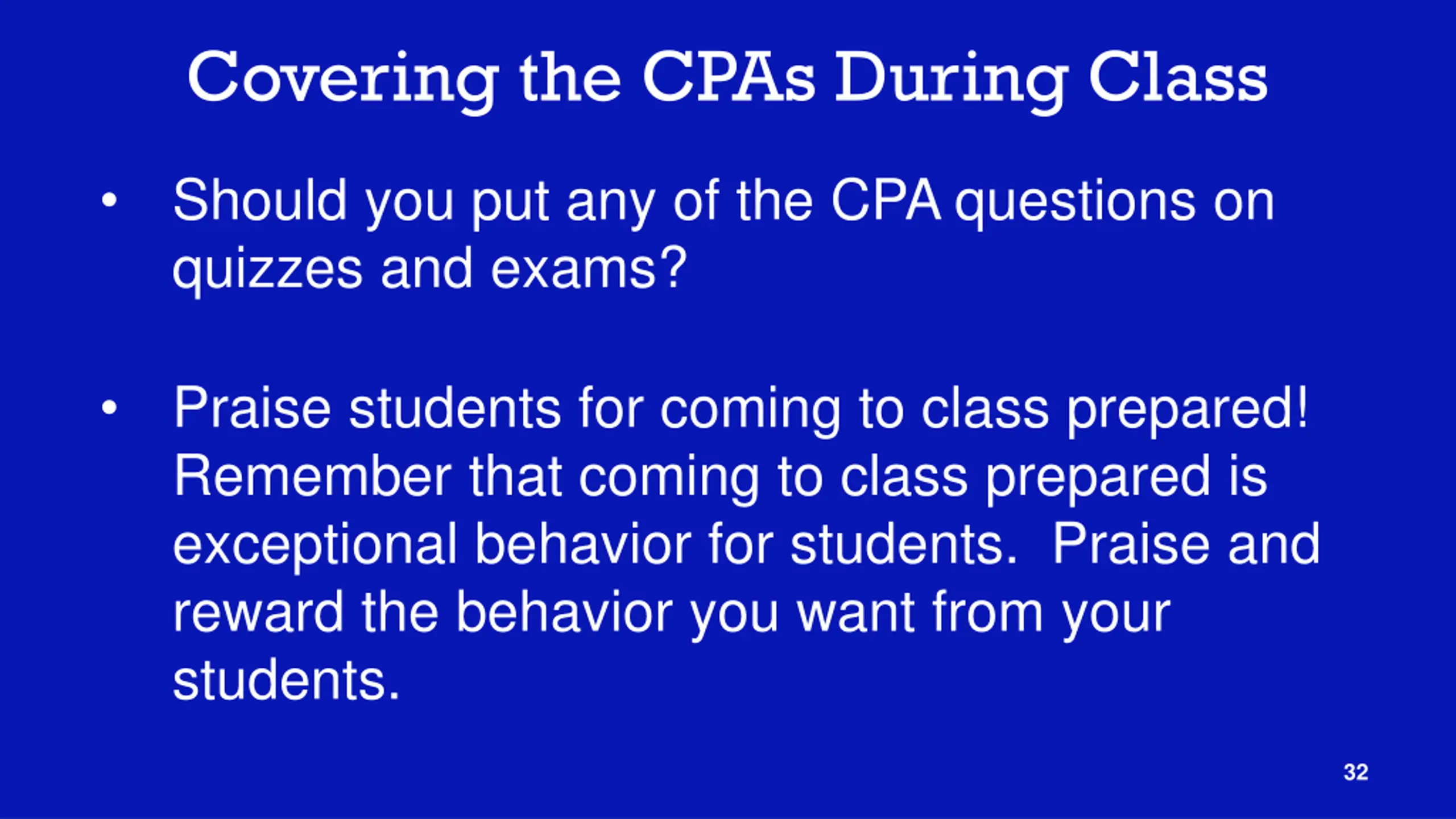 Covering the CPAs During Class

• Should you put any of the CPA questions on quizzes and exams?

• Praise students for coming to class prepared! Remember that coming to class prepared is exceptional behavior for students. Praise and reward the behavior you want from your students.

32